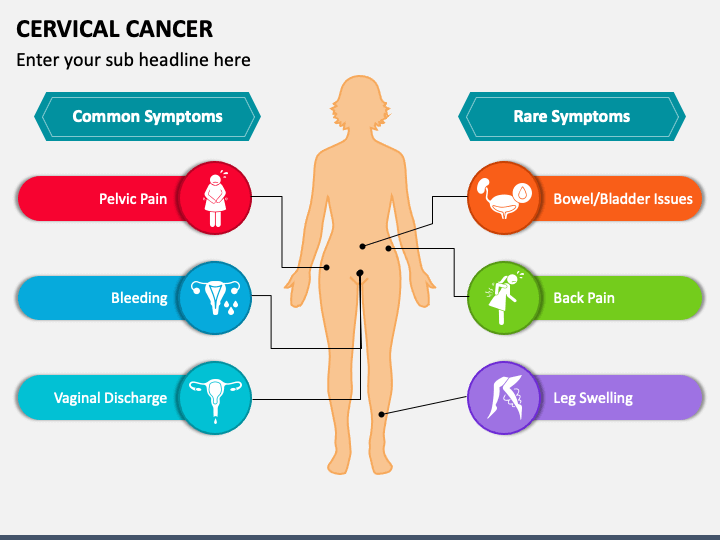 CERVICAL CANCER

Enter your sub headline here

Common Symptoms

Pelvic Pain

Bleeding

Vaginal Discharge

Rare Symptoms

Bowel/Bladder Issues

Back Pain

Leg Swelling